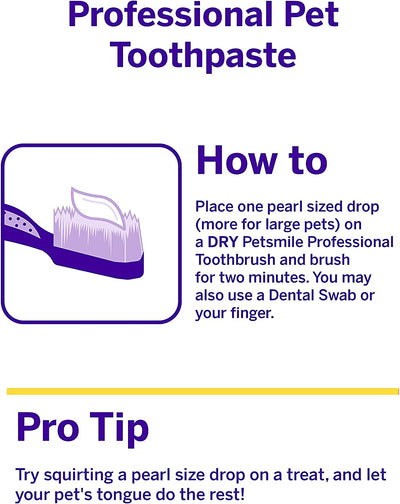 Professional Pet Toothpaste

How to

Place one pearl sized drop (more for large pets) on a DRY Petsmile Professional Toothbrush and brush for two minutes. You may also use a Dental Swab or your finger.

Pro Tip

Try squirting a pearl size drop on a treat, and let your pet's tongue do the rest!